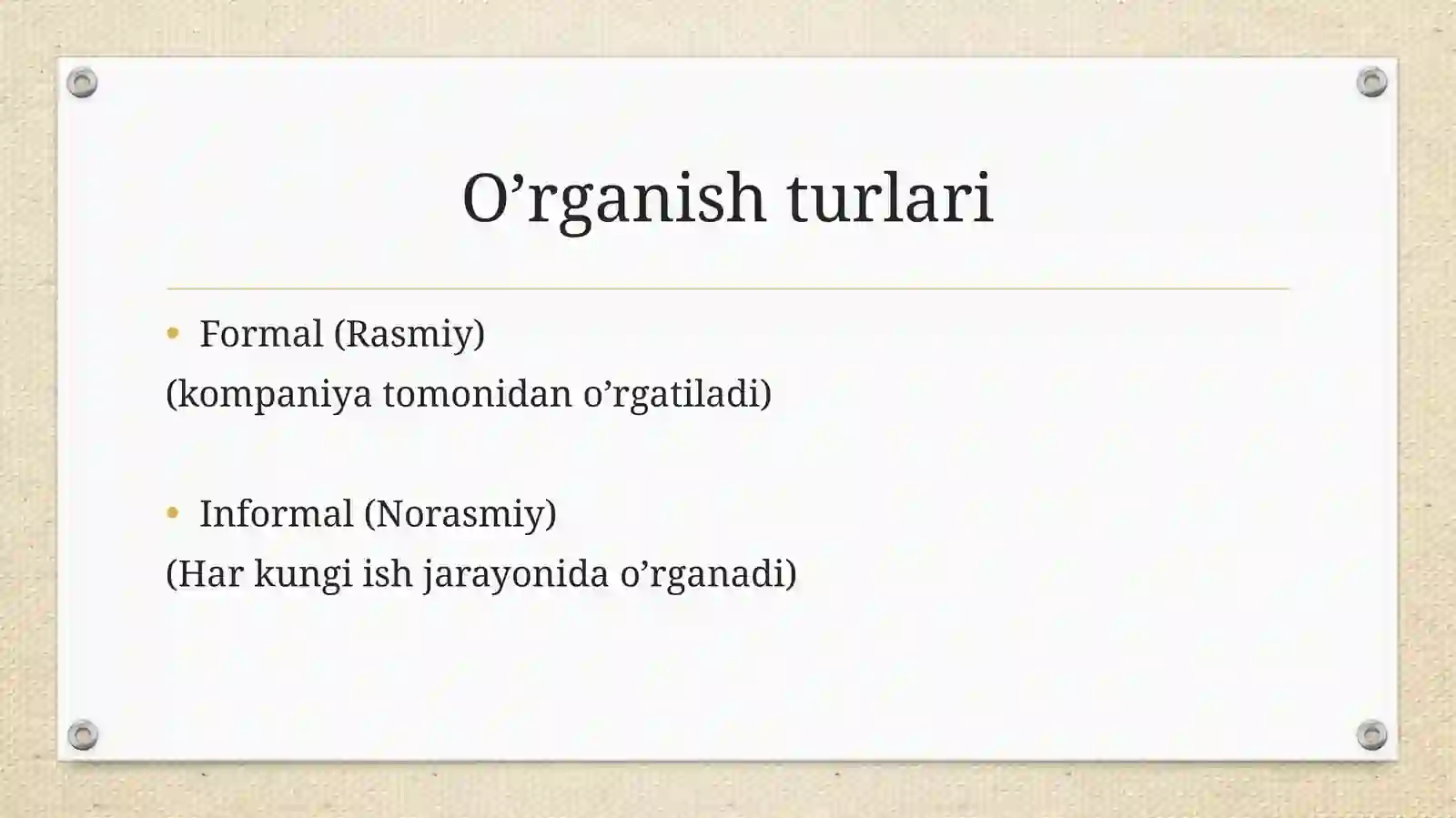 O’rganish turlari

• Formal (Rasmiy)
(kompaniya tomonidan o’rgatiladi)

• Informal (Norasmiy)
(Har kungi ish jarayonida o’rganadi)